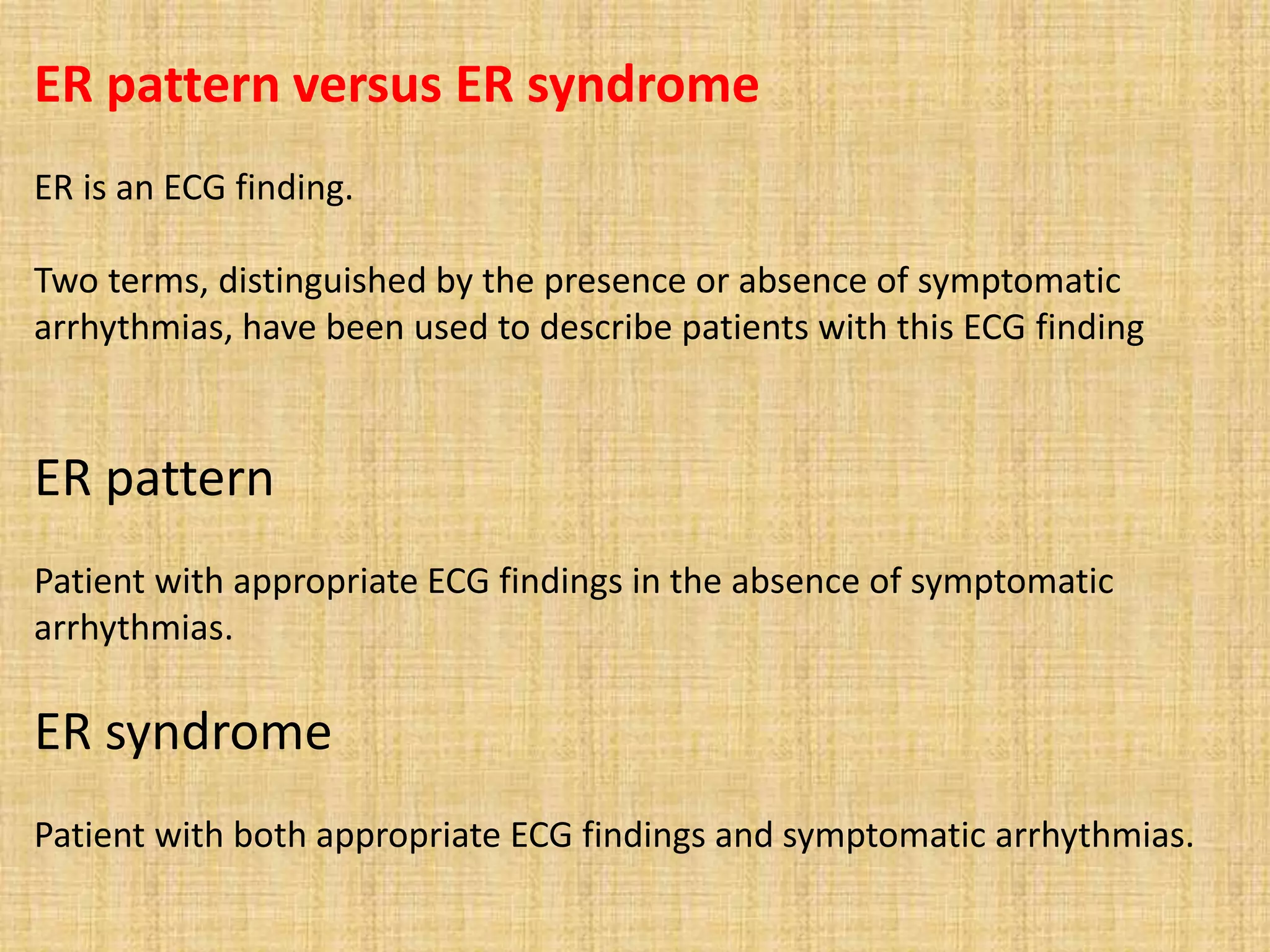 ER pattern versus ER syndrome

ER is an ECG finding.

Two terms, distinguished by the presence or absence of symptomatic arrhythmias, have been used to describe patients with this ECG finding

ER pattern

Patient with appropriate ECG findings in the absence of symptomatic arrhythmias.

ER syndrome

Patient with both appropriate ECG findings and symptomatic arrhythmias.